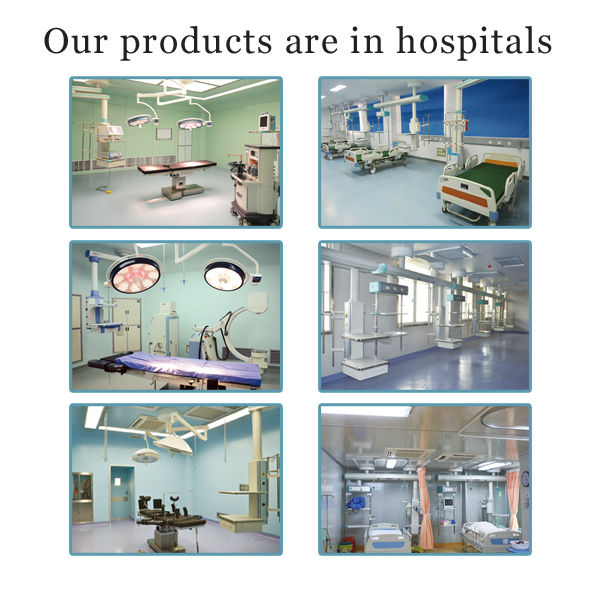 Our products are in hospitals